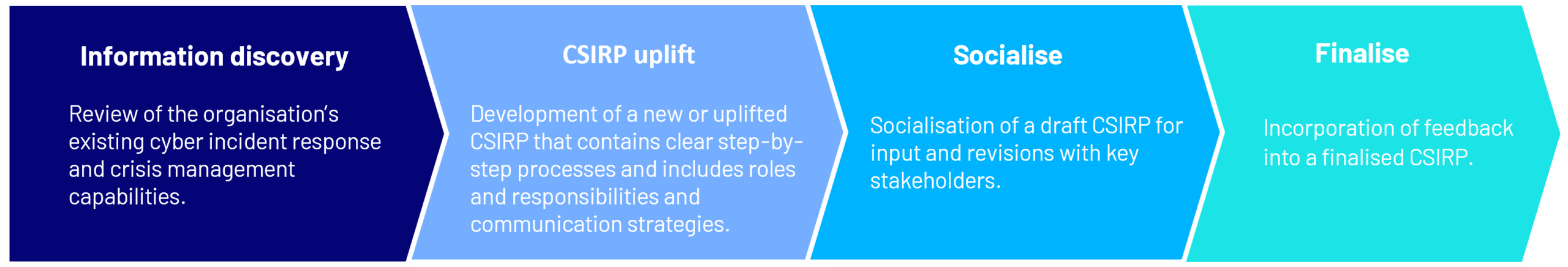 Information discovery

Review of the organisation's existing cyber incident response and crisis management capabilities.

CSIRP uplift

Development of a new or uplifted CSIRP that contains clear step-by-step processes and includes roles and responsibilities and communication strategies.

Socialise

Socialisation of a draft CSIRP for input and revisions with key stakeholders.

Finalise

Incorporation of feedback into a finalised CSIRP.